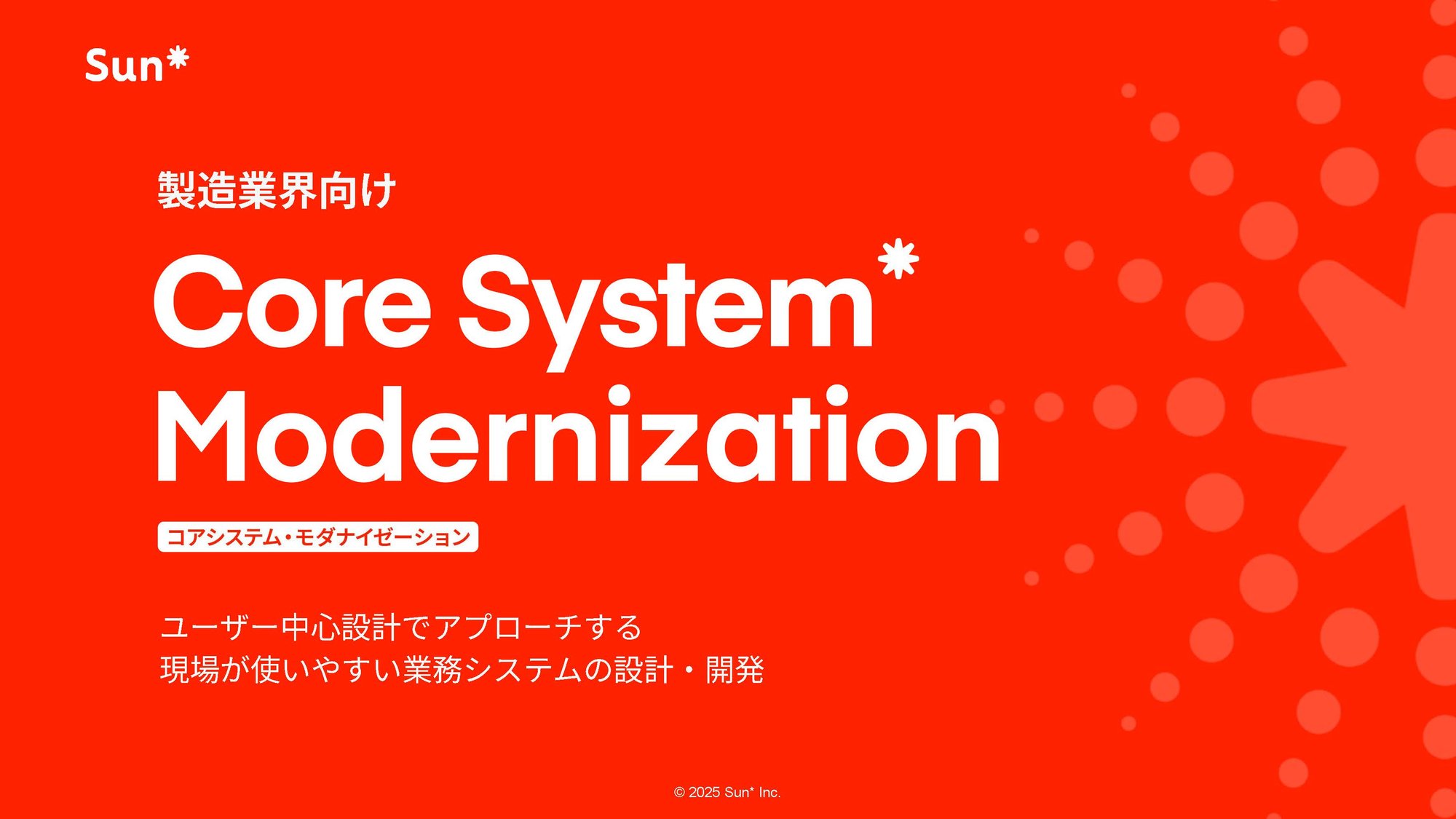 Sun*

製造業界向け

Core System*
Modernization

コアシステム・モダナイゼーション

ユーザー中心設計でアプローチする
現場が使いやすい業務システムの設計・開発

© 2025 Sun* Inc.